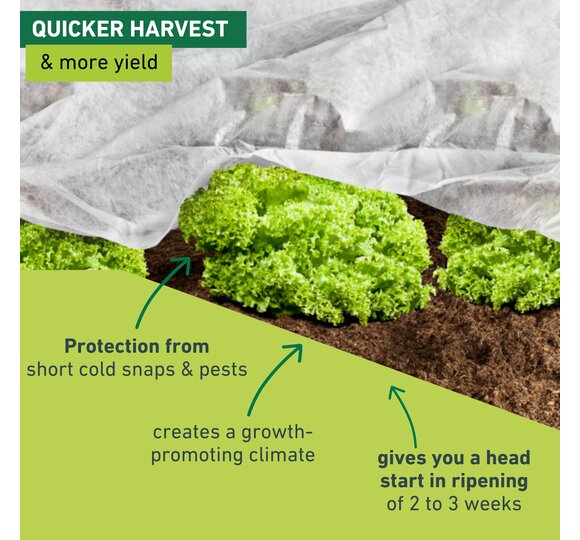 QUICKER HARVEST
& more yield

Protection from short cold snaps & pests

creates a growth-promoting climate

gives you a head start in ripening of 2 to 3 weeks